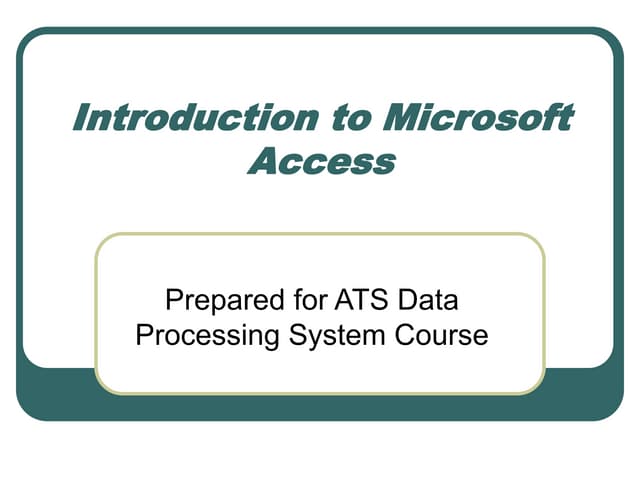 Introduction to Microsoft Access

Prepared for ATS Data Processing System Course